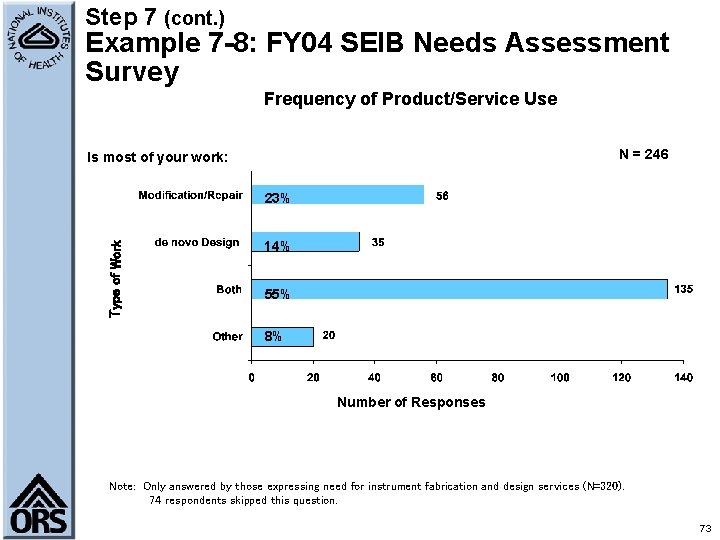 NATIONAL INSTITUTES OF HEALTH

Step 7 (cont.)
Example 7-8: FY04 SEIB Needs Assessment Survey

Frequency of Product/Service Use

Is most of your work:

N = 246

Type of Work

Modification/Repair 23% 56

de novo Design 14% 35

Both 55% 135

Other 8% 20

0 20 40 60 80 100 120 140

Number of Responses

Note: Only answered by those expressing need for instrument fabrication and design services (N=320). 74 respondents skipped this question.

ORS

73